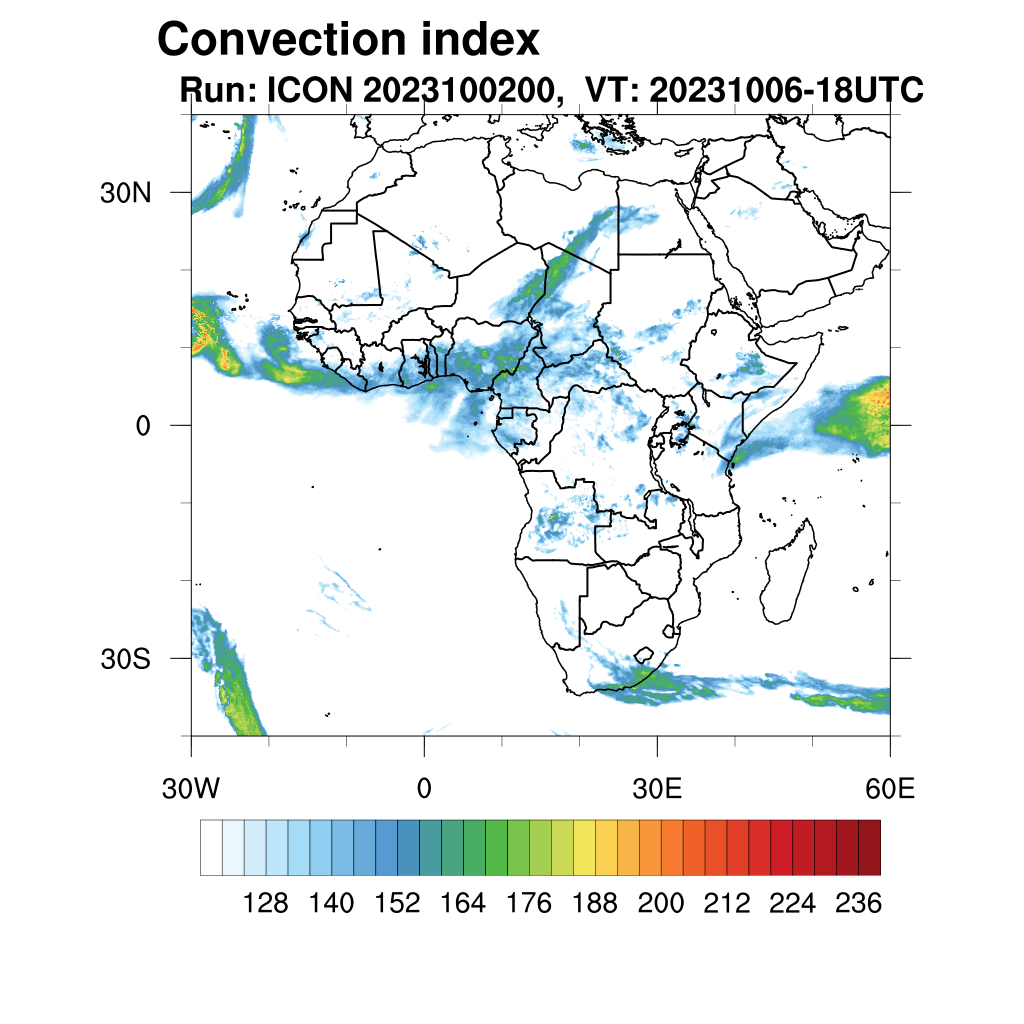 Convection index
Run: ICON 2023100200, VT: 20231006-18UTC

30N
0
30S

30W
0
30E
60E

128 140 152 164 176 188 200 212 224 236